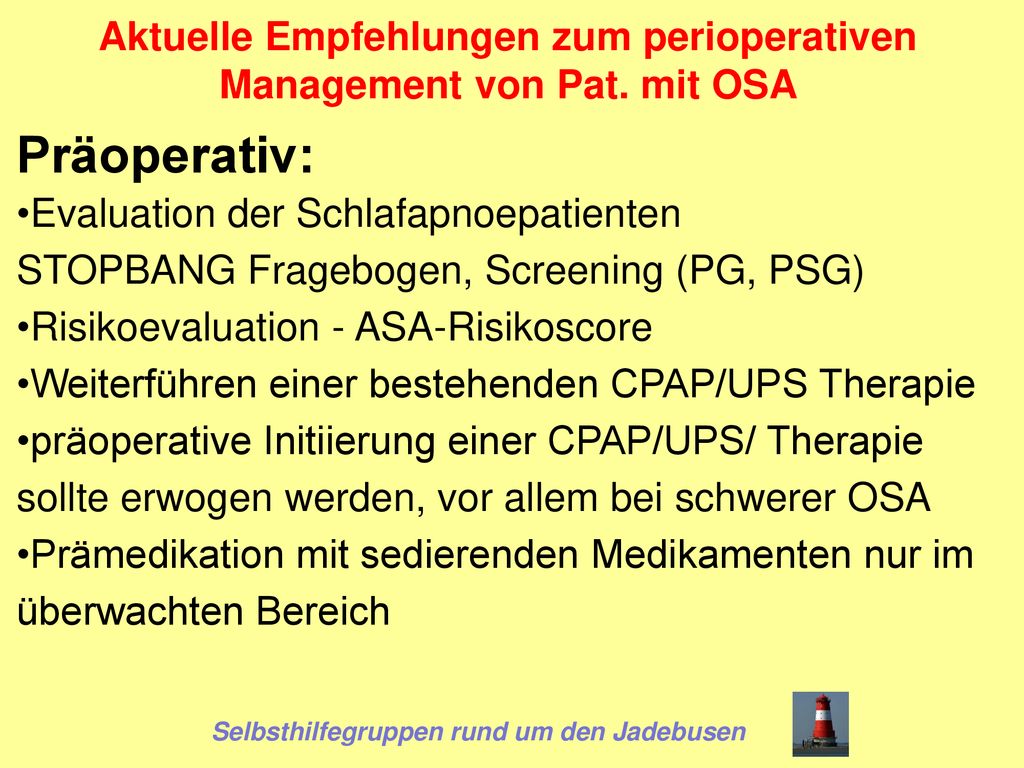 Aktuelle Empfehlungen zum perioperativen Management von Pat. mit OSA

Präoperativ:

•Evaluation der Schlafapnoepatienten
STOPBANG Fragebogen, Screening (PG, PSG)
•Risikoevaluation - ASA-Risikoscore
•Weiterführen einer bestehenden CPAP/UPS Therapie
•präoperative Initiierung einer CPAP/UPS/ Therapie sollte erwogen werden, vor allem bei schwerer OSA
•Prämedikation mit sedierenden Medikamenten nur im überwachten Bereich

Selbsthilfegruppen rund um den Jadebusen